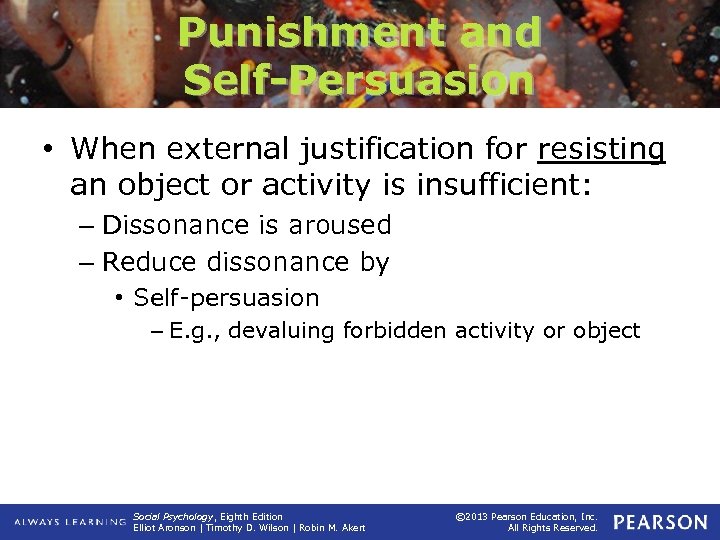 Punishment and Self-Persuasion

• When external justification for resisting an object or activity is insufficient:
– Dissonance is aroused
– Reduce dissonance by
• Self-persuasion
– E.g., devaluing forbidden activity or object

ALWAYS LEARNING Social Psychology, Eighth Edition
Elliot Aronson | Timothy D. Wilson | Robin M. Akert

©2013 Pearson Education, Inc.
All Rights Reserved.

PEARSON